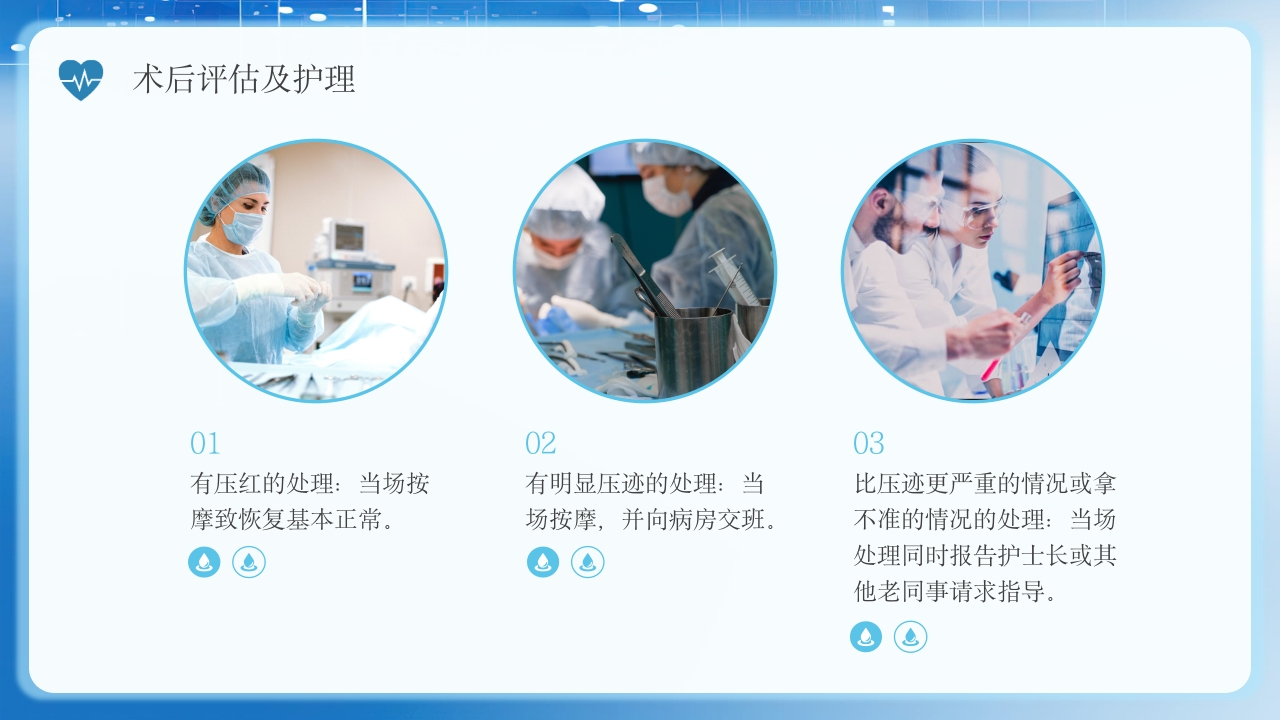 术后评估及护理

01
有压红的处理：当场按摩致恢复基本正常。

02
有明显压迹的处理：当场按摩，并向病房交班。

03
比压迹更严重的情况或拿不准的情况的处理：当场处理同时报告护士长或其他老同事请求指导。